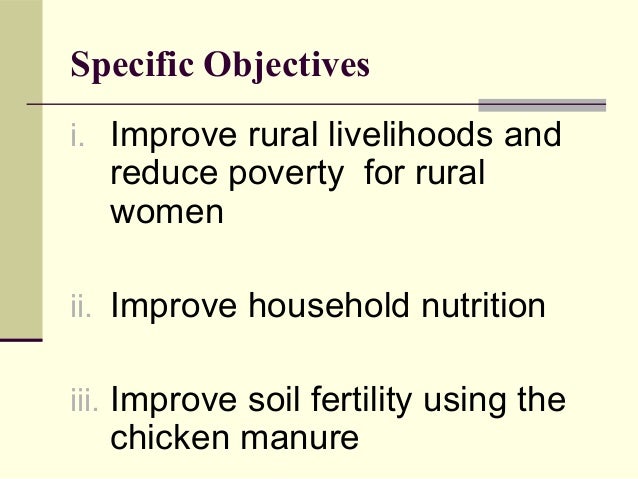 Specific Objectives

i. Improve rural livelihoods and reduce poverty for rural women

ii. Improve household nutrition

iii. Improve soil fertility using the chicken manure